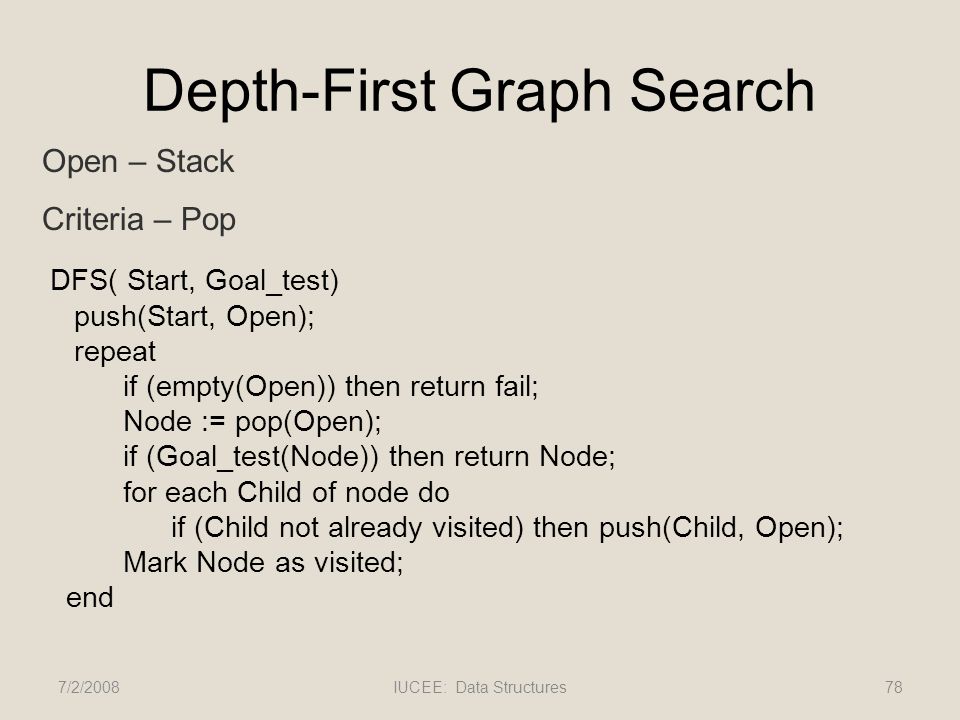 Depth-First Graph Search

Open – Stack

Criteria – Pop

DFS( Start, Goal_test)
push(Start, Open);
repeat
if (empty(Open)) then return fail;
Node := pop(Open);
if (Goal_test(Node)) then return Node;
for each Child of node do
if (Child not already visited) then push(Child, Open);
Mark Node as visited;
end

7/2/2008

IUCEE: Data Structures

78